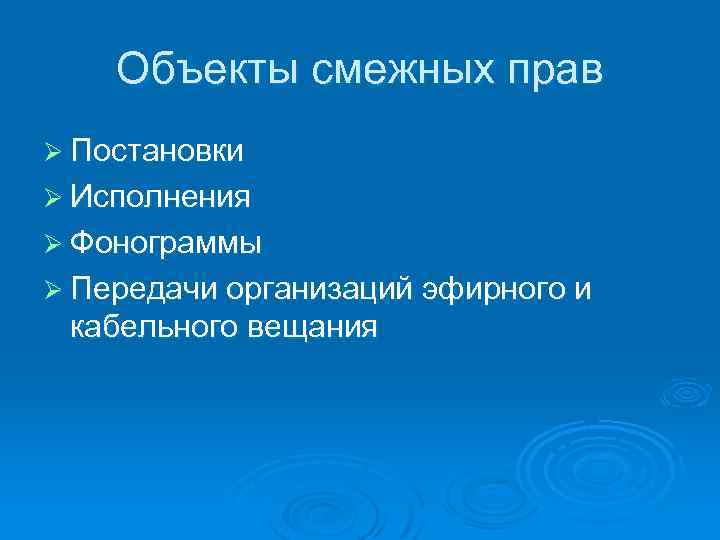 Объекты смежных прав

➢ Постановки
➢ Исполнения
➢ Фонограммы
➢ Передачи организаций эфирного и кабельного вещания